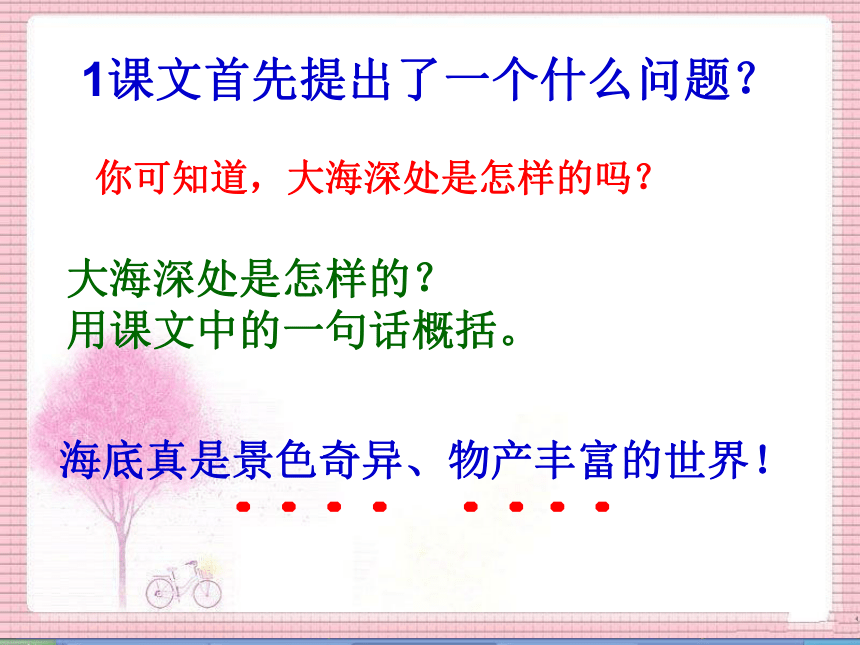 1课文首先提出了一个什么问题？

你可知道，大海深处是怎样的吗？

大海深处是怎样的？
用课文中的一句话概括。

海底真是景色奇异、物产丰富的世界！